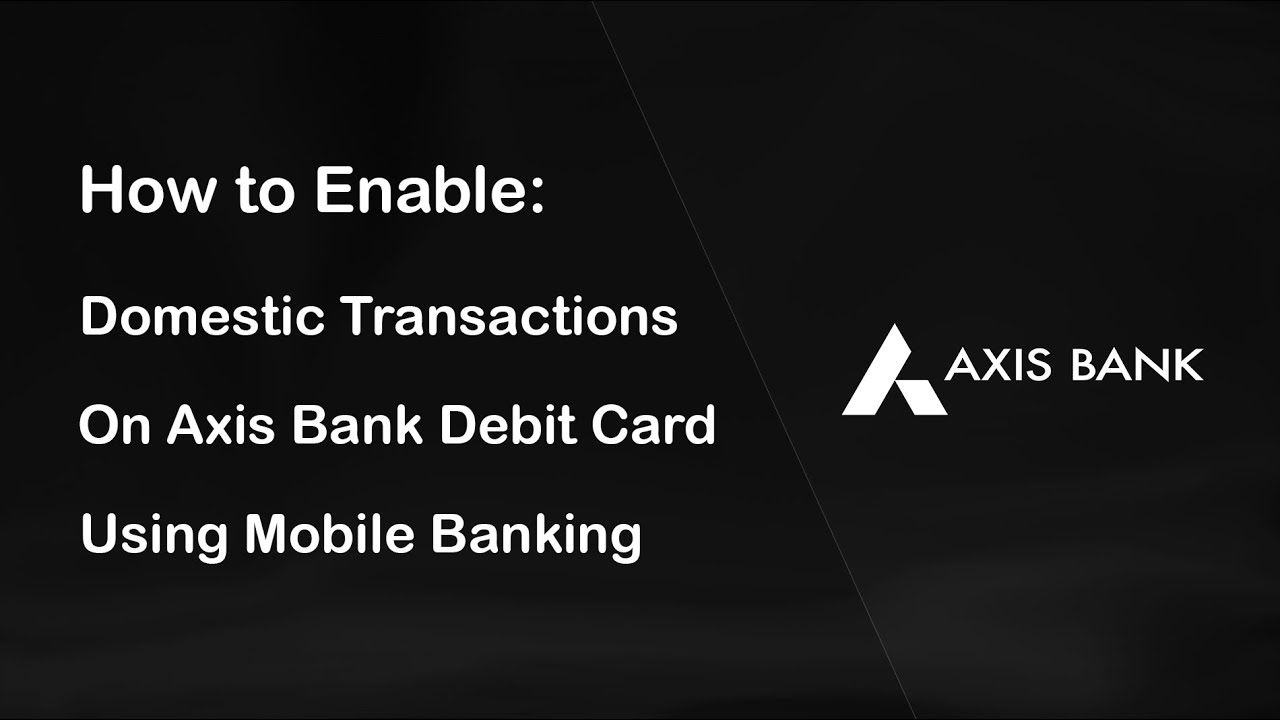 How to Enable:

Domestic Transactions

On Axis Bank Debit Card

Using Mobile Banking

AXIS BANK